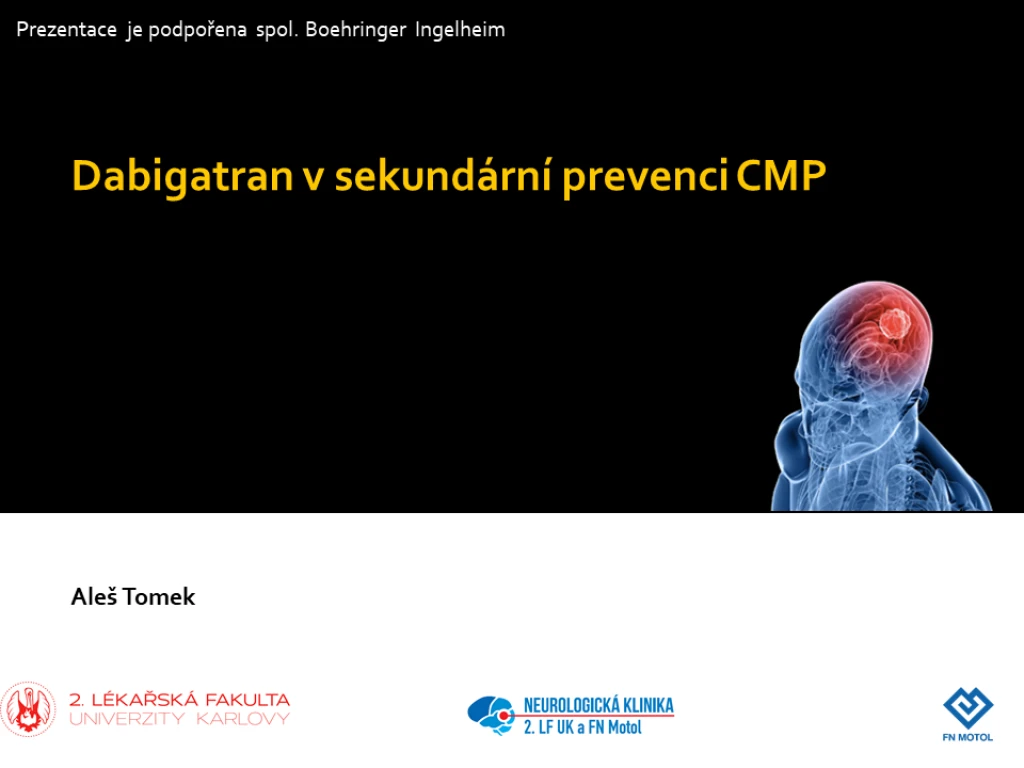 Prezentace je podpořena spol. Boehringer Ingelheim

Dabigatran v sekundární prevenci CMP

Aleš Tomek

2. LÉKAŘSKÁ FAKULTA
UNIVERZITY KARLOVY

NEUROLOGICKÁ KLINIKA
2. LF UK a FN Motol

FN MOTOL